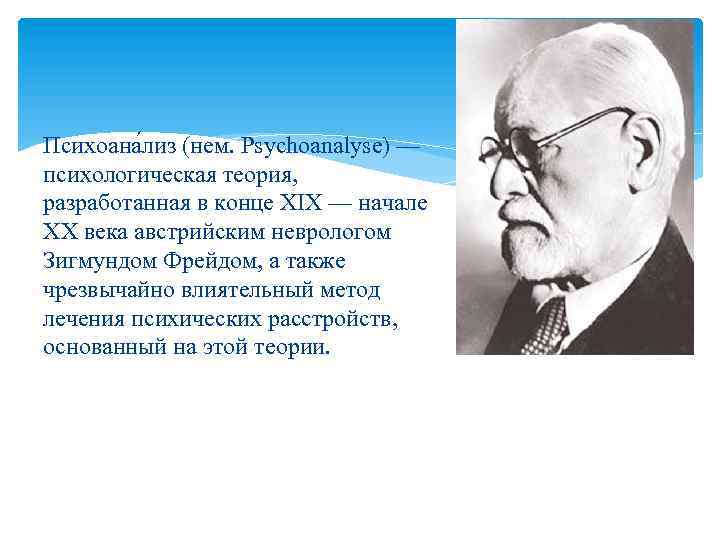 Психоана́лиз (нем. Psychoanalyse) — психологическая теория, разработанная в конце XIX — начале XX века австрийским неврологом Зигмундом Фрейдом, а также чрезвычайно влиятельный метод лечения психических расстройств, основанный на этой теории.